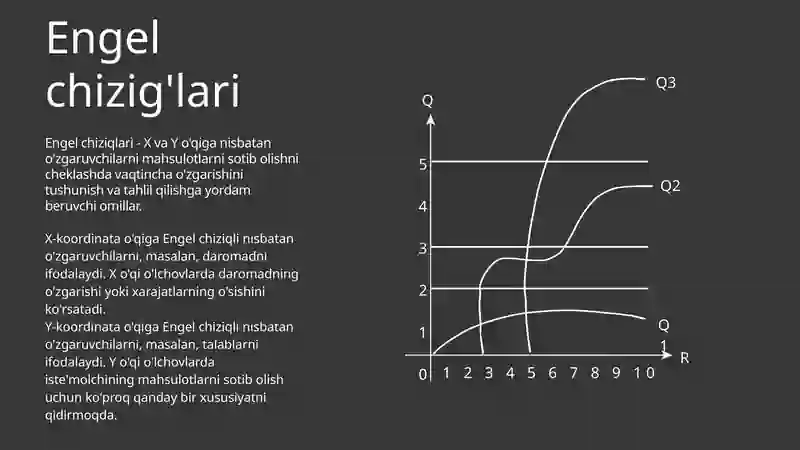 Engel chizig'lari

Engel chiziqlari - X va Y o'qiga nisbatan o'zgaruvchilarni mahsulotlarni sotib olishni cheklashda vaqtincha o'zgarishini tushunish va tahlil qilishga yordam beruvchi omillar.

X-koordinata o'qiga Engel chiziqli nisbatan o'zgaruvchilarni, masalan, daromadni ifodalaydi. X o'qi o'lchovlarda daromadning o'zgarishi yoki xarajatlarning o'sishini ko'rsatadi.
Y-koordinata o'qiga Engel chiziqli nisbatan o'zgaruvchilarni, masalan, talablarni ifodalaydi. Y o'qi o'lchovlarda iste'molchining mahsulotlarni sotib olish uchun ko'proq qanday bir xususiyatni qidirmoqda.

Q
5
4
3
2
1
0
1 2 3 4 5 6 7 8 9 10
R
Q3
Q2
Q
1